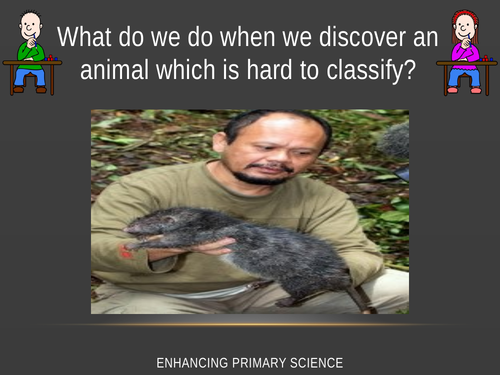 What do we do when we discover an animal which is hard to classify?

ENHANCING PRIMARY SCIENCE